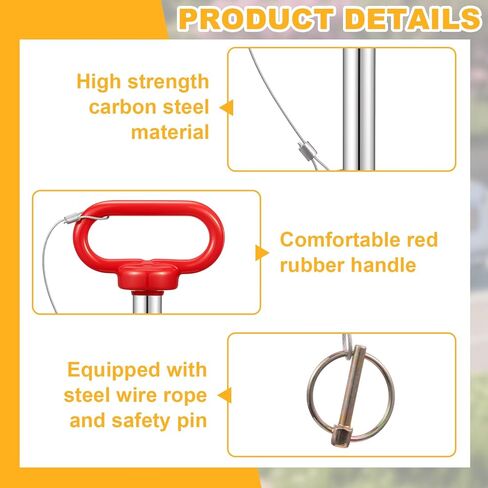 PRODUCT DETAILS

High strength carbon steel material

Comfortable red rubber handle

Equipped with steel wire rope and safety pin